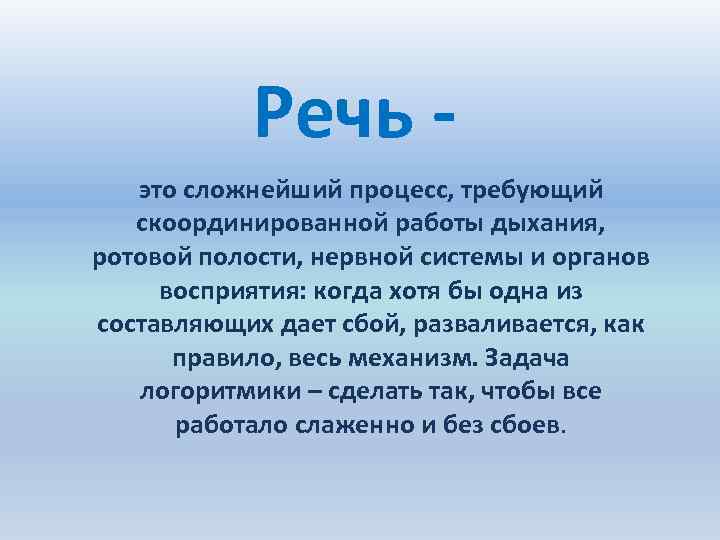 Речь -

это сложнейший процесс, требующий скоординированной работы дыхания, ротовой полости, нервной системы и органов восприятия: когда хотя бы одна из составляющих дает сбой, разваливается, как правило, весь механизм. Задача логоритмики – сделать так, чтобы все работало слаженно и без сбоев.